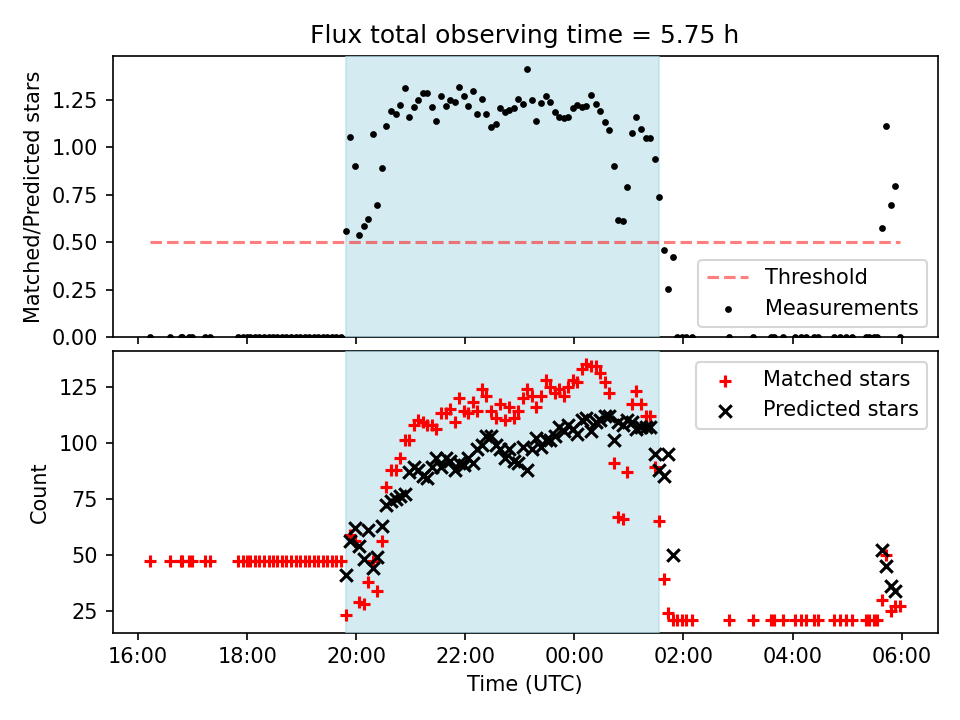 Flux total observing time = 5.75 h

Matched/Predicted stars

1.25
1.00
0.75
0.50
0.25
0.00

Threshold
Measurements

Count

125
100
75
50
25

Matched stars
Predicted stars

16:00 18:00 20:00 22:00 00:00 02:00 04:00 06:00

Time (UTC)